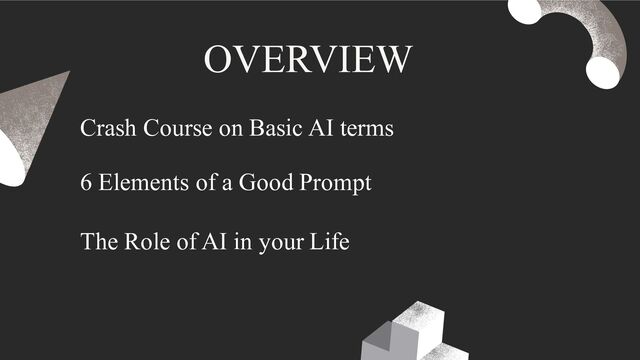 OVERVIEW

Crash Course on Basic AI terms

6 Elements of a Good Prompt

The Role of AI in your Life